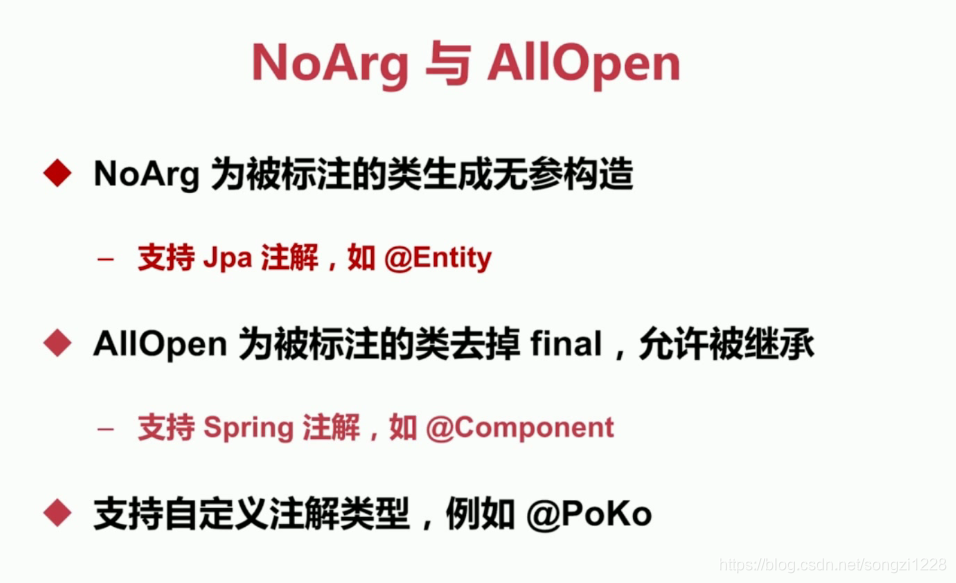 NoArg 与 AllOpen

◆ NoArg 为被标注的类生成无参构造

– 支持 Jpa 注解，如 @Entity

◆ AllOpen 为被标注的类去掉 final，允许被继承

– 支持 Spring 注解，如 @Component

◆ 支持自定义注解类型，例如 @PoKo

https://blog.csdn.net/songzi1228